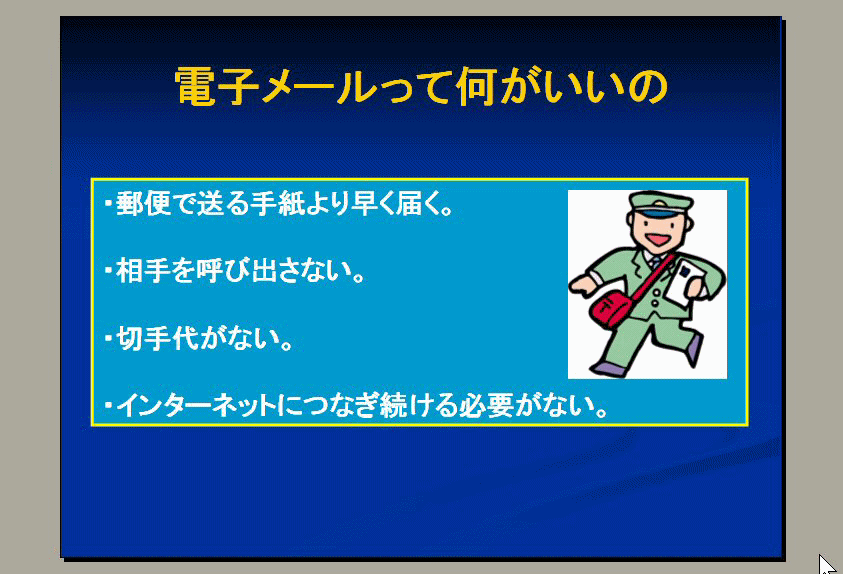 電子メールって何がいいの

・郵便で送る手紙より早く届く。

・相手を呼び出さない。

・切手代がない。

・インターネットにつなぎ続ける必要がない。